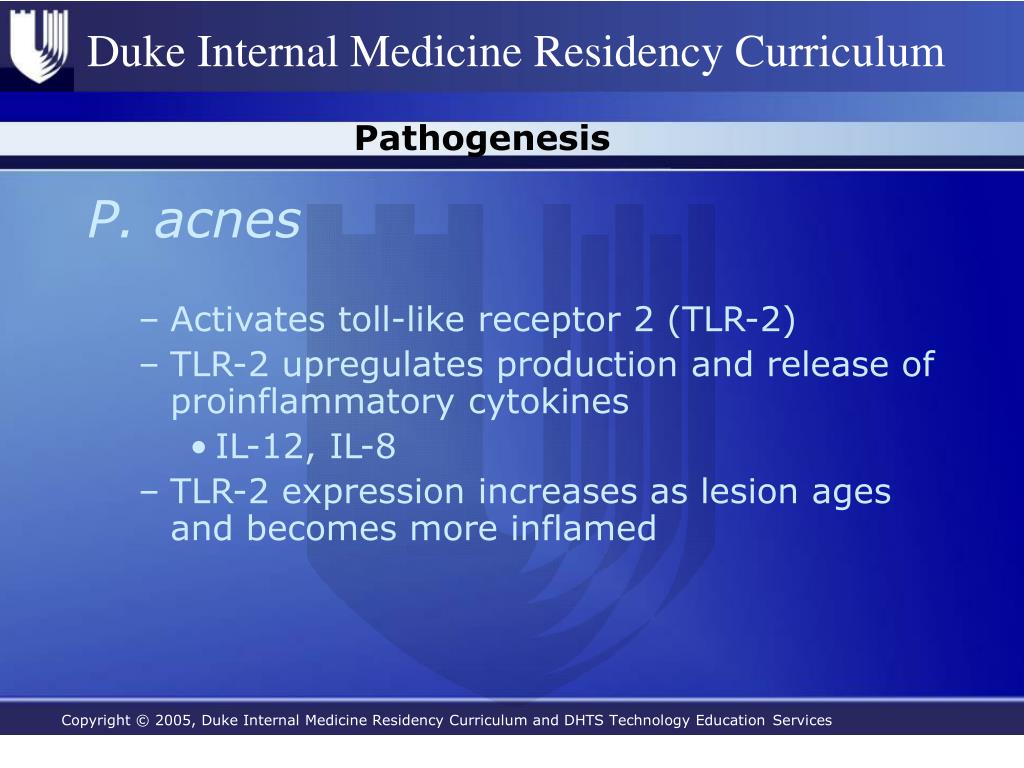 Duke Internal Medicine Residency Curriculum

Pathogenesis

P. acnes

– Activates toll-like receptor 2 (TLR-2)
– TLR-2 upregulates production and release of proinflammatory cytokines
• IL-12, IL-8
– TLR-2 expression increases as lesion ages and becomes more inflamed

Copyright © 2005, Duke Internal Medicine Residency Curriculum and DHTS Technology Education Services